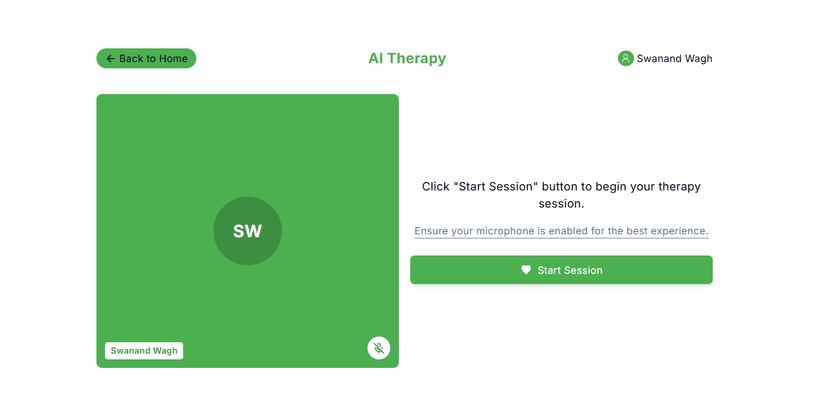 ← Back to Home

AI Therapy

Swanand Wagh

SW

Swanand Wagh

Click "Start Session" button to begin your therapy session.

Ensure your microphone is enabled for the best experience.

Start Session